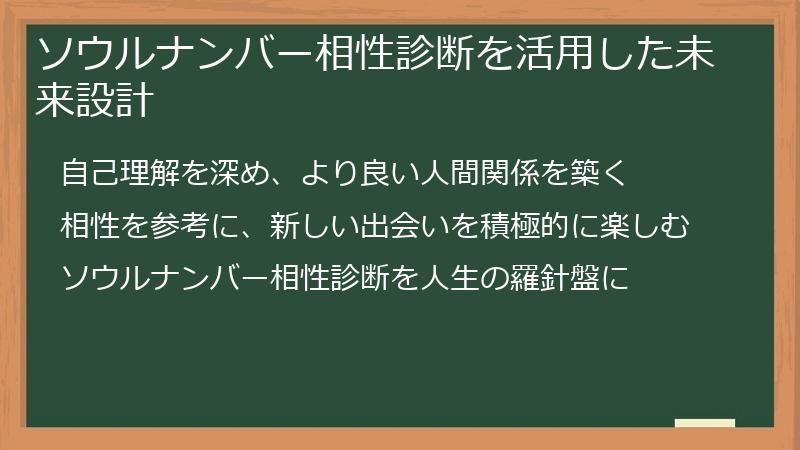 ソウルナンバー相性診断を活用した未来設計

自己理解を深め、より良い人間関係を築く

相性を参考に、新しい出会いを積極的に楽しむ

ソウルナンバー相性診断を人生の羅針盤に